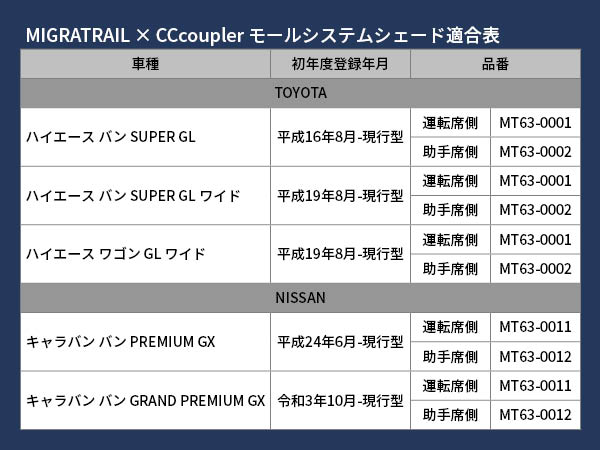 MIGRATRAIL × CCcoupler モールシステムシェード適合表

| 車種 | 初年度登録年月 | 品番 | |
|---|---|---|---|
| TOYOTA | | | |
| ハイエース バン SUPER GL | 平成16年8月-現行型 | 運転席側 | MT63-0001 |
| | | 助手席側 | MT63-0002 |
| ハイエース バン SUPER GL ワイド | 平成19年8月-現行型 | 運転席側 | MT63-0001 |
| | | 助手席側 | MT63-0002 |
| ハイエース ワゴン GL ワイド | 平成19年8月-現行型 | 運転席側 | MT63-0001 |
| | | 助手席側 | MT63-0002 |
| NISSAN | | | |
| キャラバン バン PREMIUM GX | 平成24年6月-現行型 | 運転席側 | MT63-0011 |
| | | 助手席側 | MT63-0012 |
| キャラバン バン GRAND PREMIUM GX | 令和3年10月-現行型 | 運転席側 | MT63-0011 |
| | | 助手席側 | MT63-0012 |